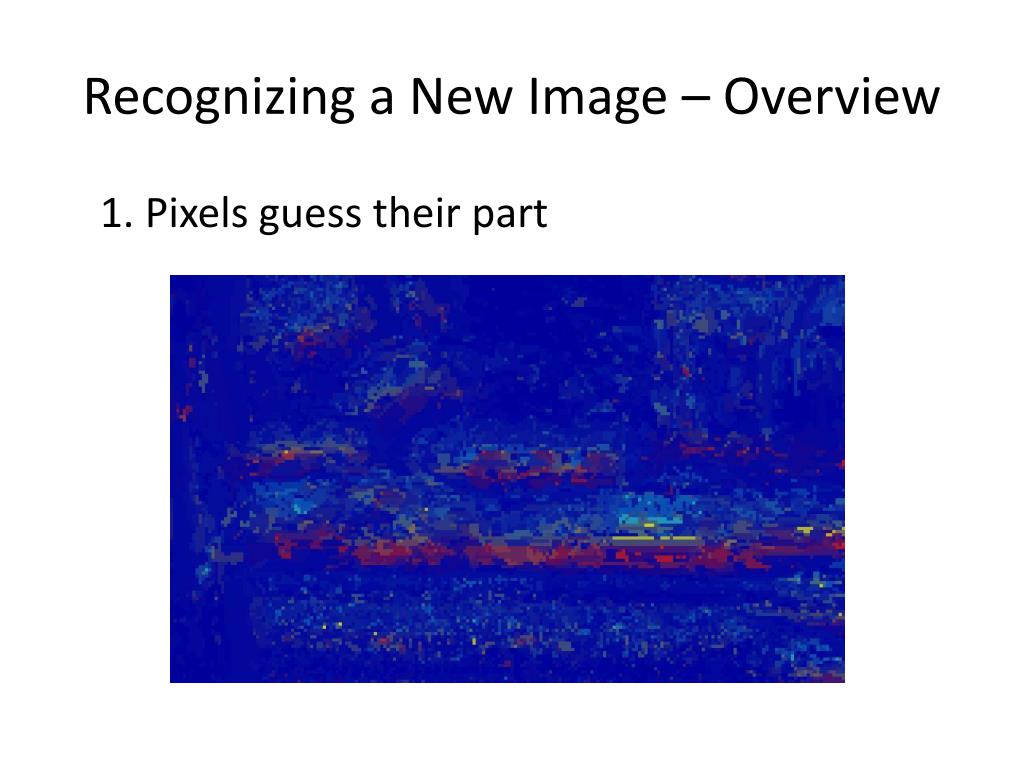 Recognizing a New Image – Overview

1. Pixels guess their part